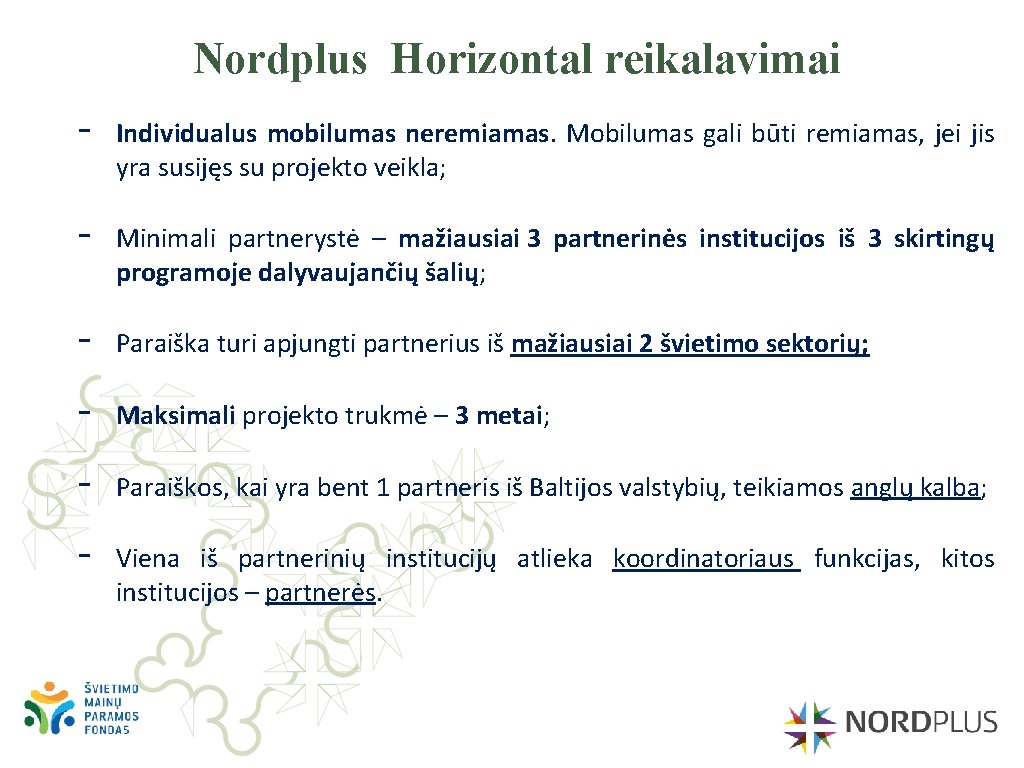 Nordplus Horizontal reikalavimai

- Individualus mobilumas neremiamas. Mobilumas gali būti remiamas, jei jis yra susijęs su projekto veikla;

- Minimali partnerystė – mažiausiai 3 partnerinės institucijos iš 3 skirtingų programoje dalyvaujančių šalių;

- Paraiška turi apjungti partnerius iš mažiausiai 2 švietimo sektorių;

- Maksimali projekto trukmė – 3 metai;

- Paraiškos, kai yra bent 1 partneris iš Baltijos valstybių, teikiamos anglų kalba;

- Viena iš partnerinių institucijų atlieka koordinatoriaus funkcijas, kitos institucijos – partnerės.

ŠVIETIMO MAINŲ PARAMOS FONDAS

NORDPLUS